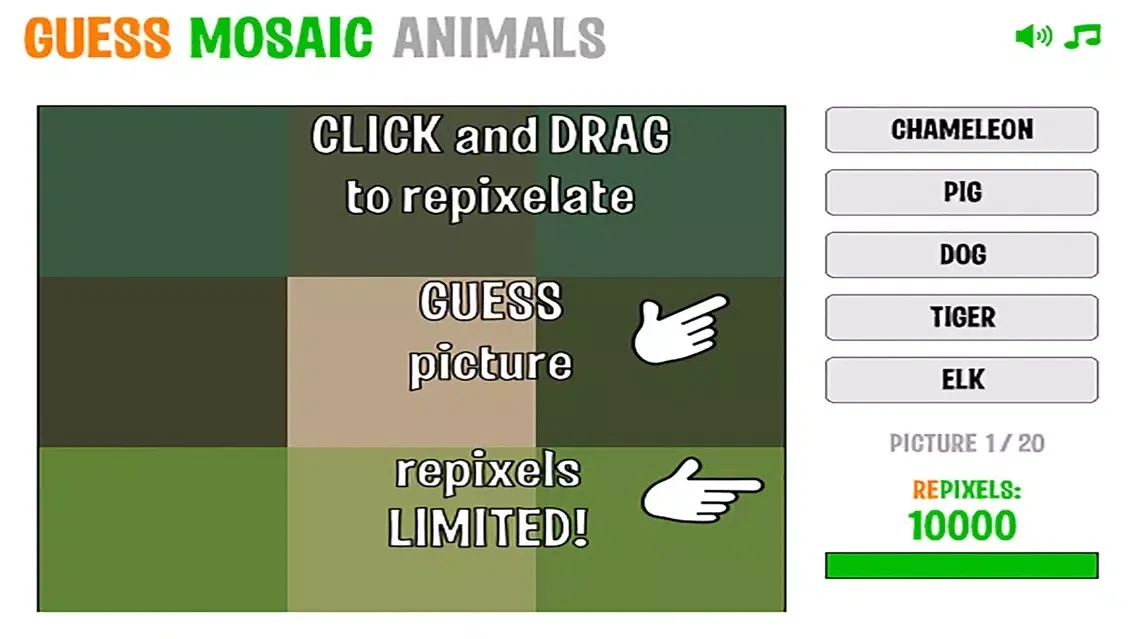 GUESS MOSAIC ANIMALS

CLICK and DRAG to repixelate

GUESS picture

repixels LIMITED!

CHAMELEON

PIG

DOG

TIGER

ELK

PICTURE 1 / 20

REPIXELS:
10000